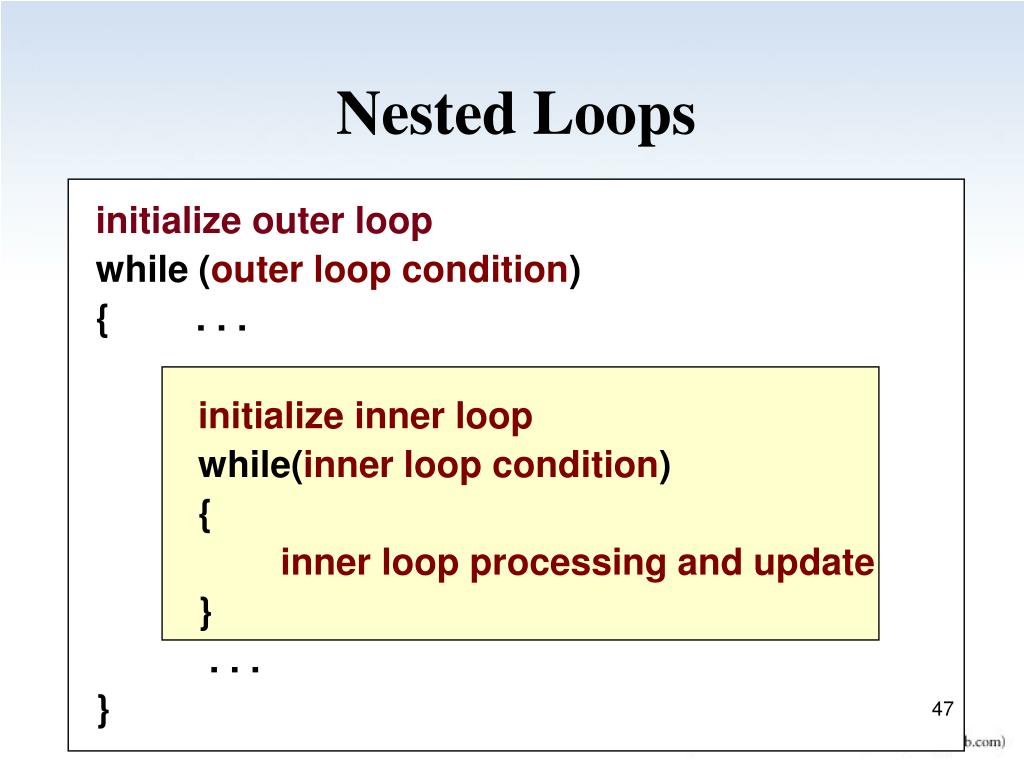 Nested Loops

initialize outer loop
while (outer loop condition)
{ . . .

initialize inner loop
while(inner loop condition)
{
inner loop processing and update
}

. . .
}

47

b.com)